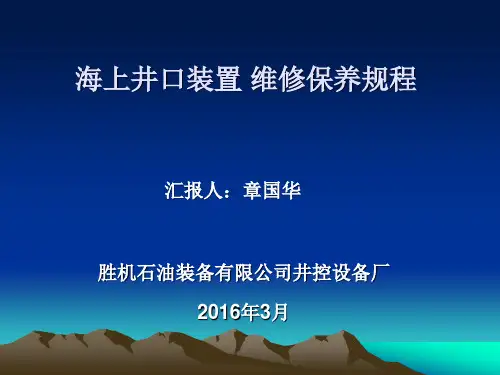 海上井口装置 维修保养规程

汇报人：章国华

胜机石油装备有限公司井控设备厂

2016年3月